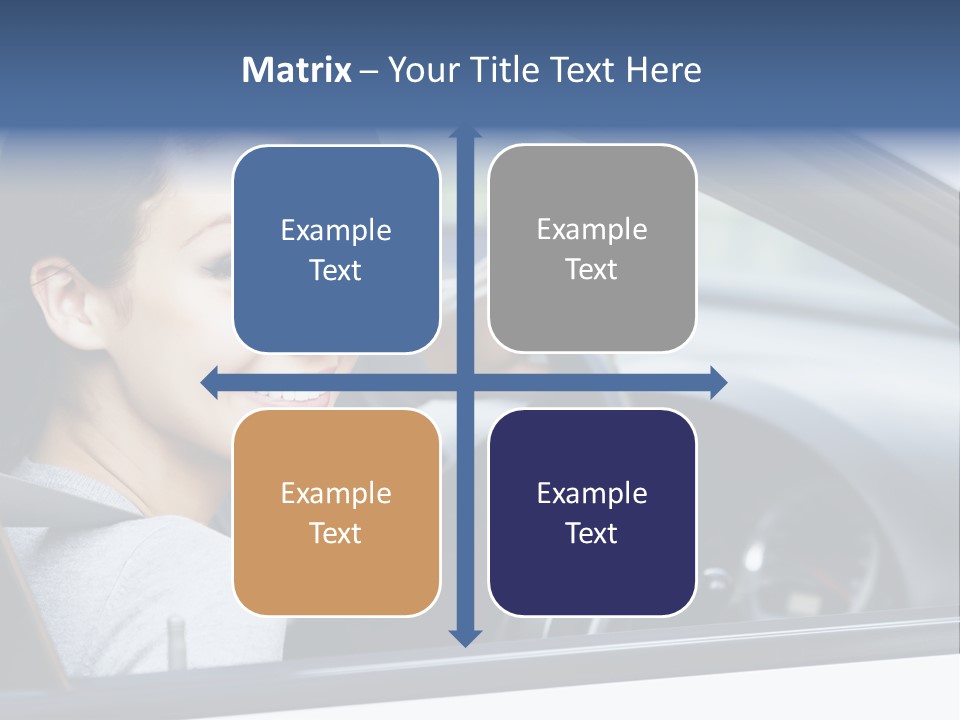 Matrix – Your Title Text Here

Example Text

Example Text

Example Text

Example Text